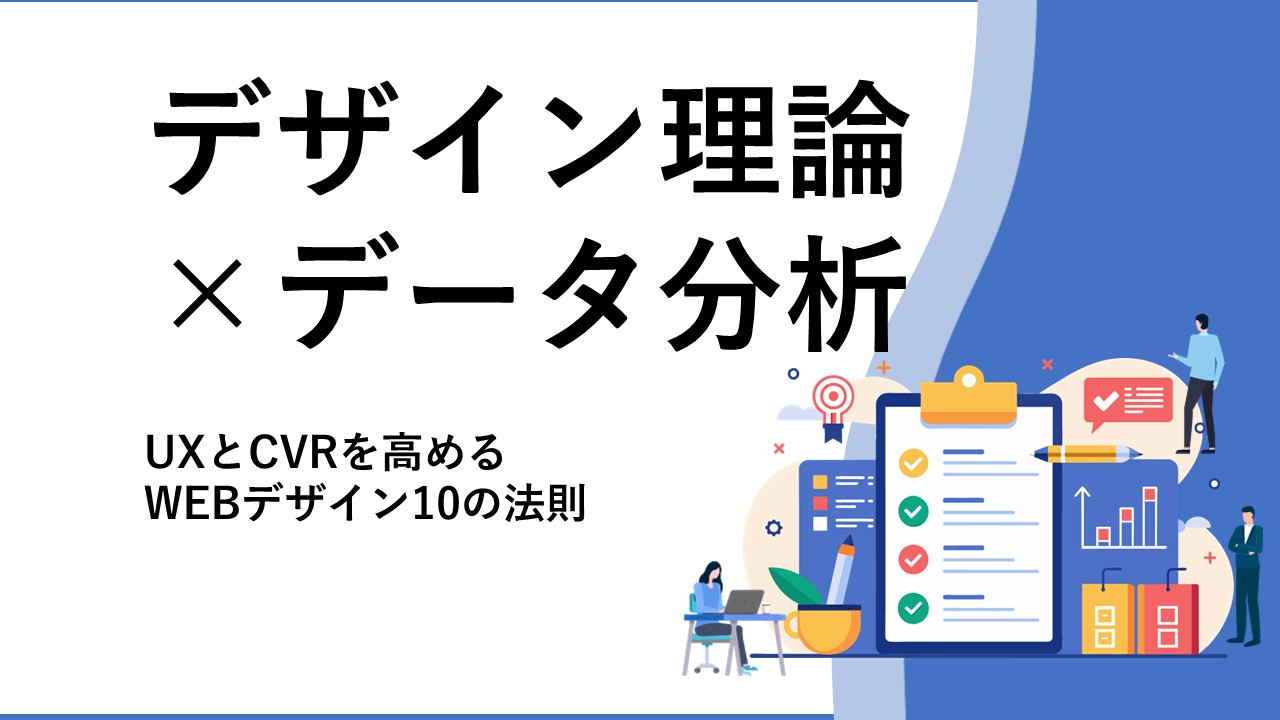 デザイン理論
×データ分析

UXとCVRを高める
WEBデザイン10の法則